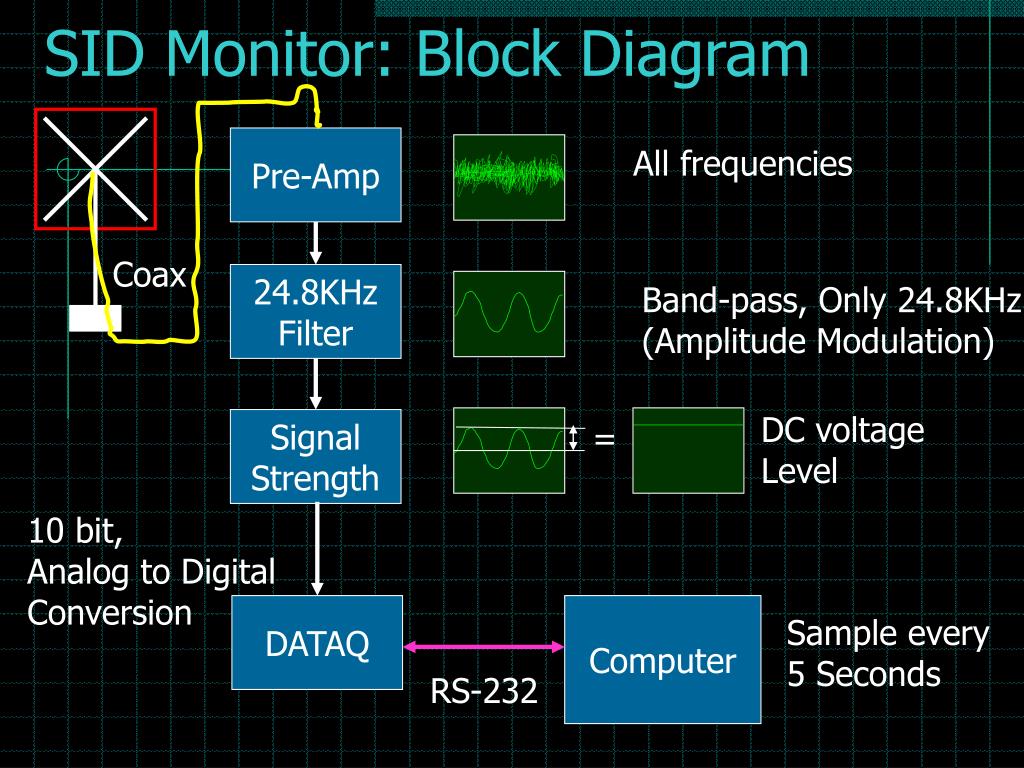 SID Monitor: Block Diagram

Coax

Pre-Amp

All frequencies

24.8KHz Filter

Band-pass, Only 24.8KHz (Amplitude Modulation)

Signal Strength

=

DC voltage Level

10 bit, Analog to Digital Conversion

DATAQ

RS-232

Computer

Sample every 5 Seconds